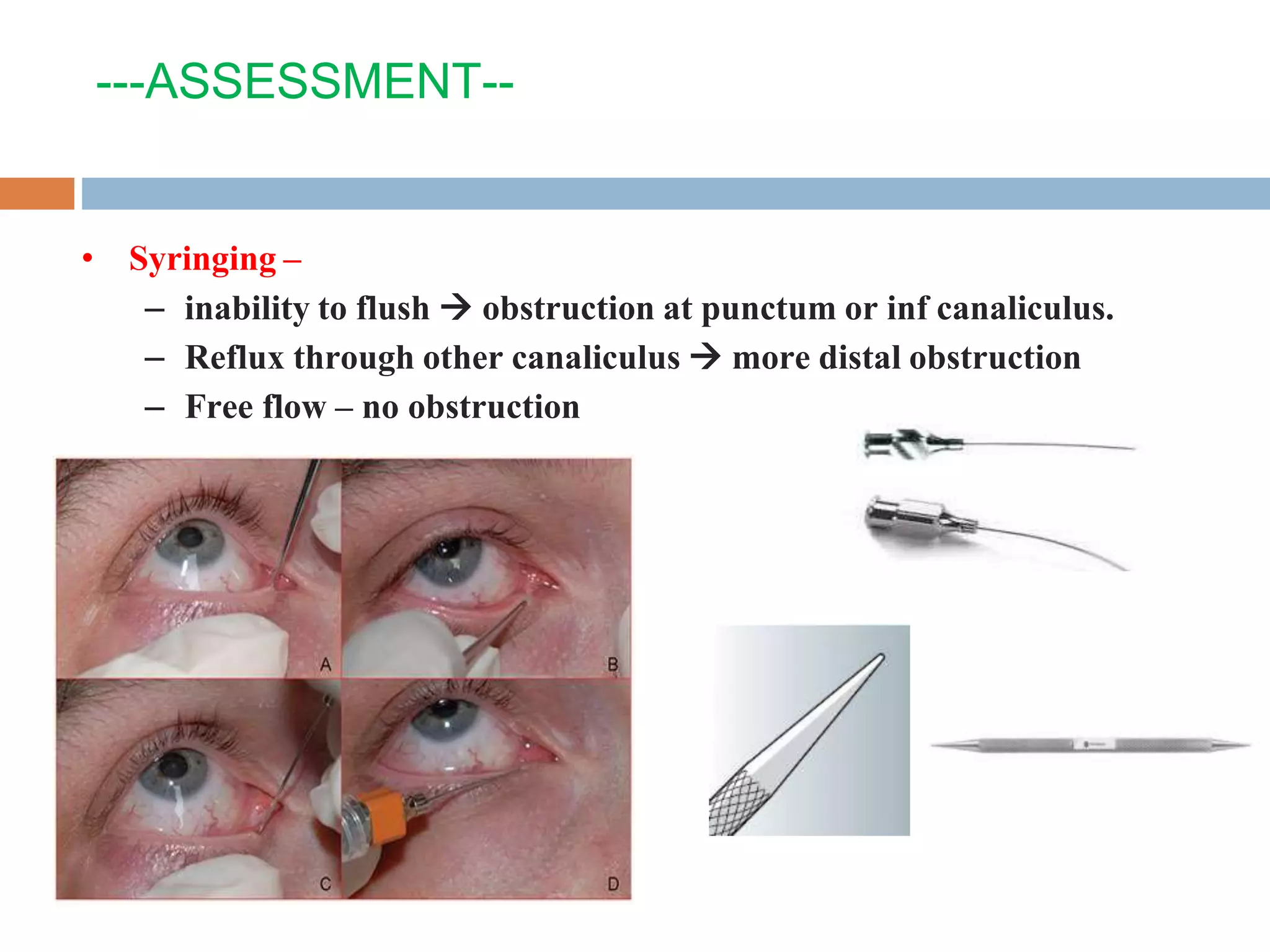 ---ASSESSMENT--

• Syringing –
  – inability to flush → obstruction at punctum or inf canaliculus.
  – Reflux through other canaliculus → more distal obstruction
  – Free flow – no obstruction

A
B
C
D